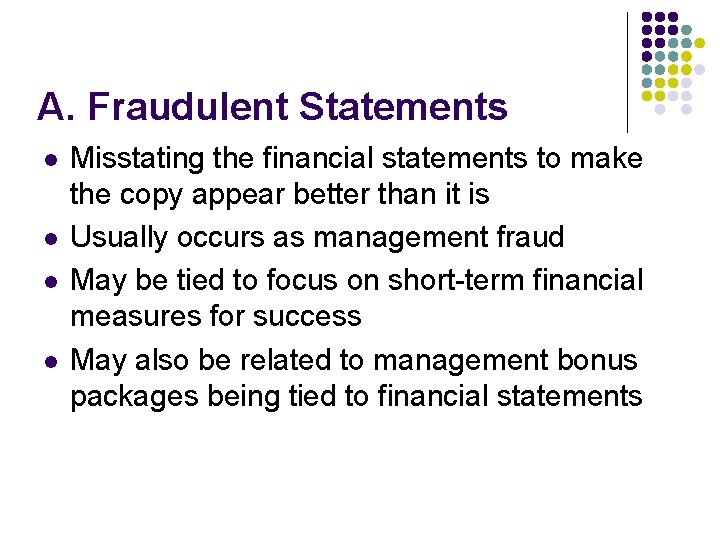 A. Fraudulent Statements

- Misstating the financial statements to make the copy appear better than it is
- Usually occurs as management fraud
- May be tied to focus on short-term financial measures for success
- May also be related to management bonus packages being tied to financial statements